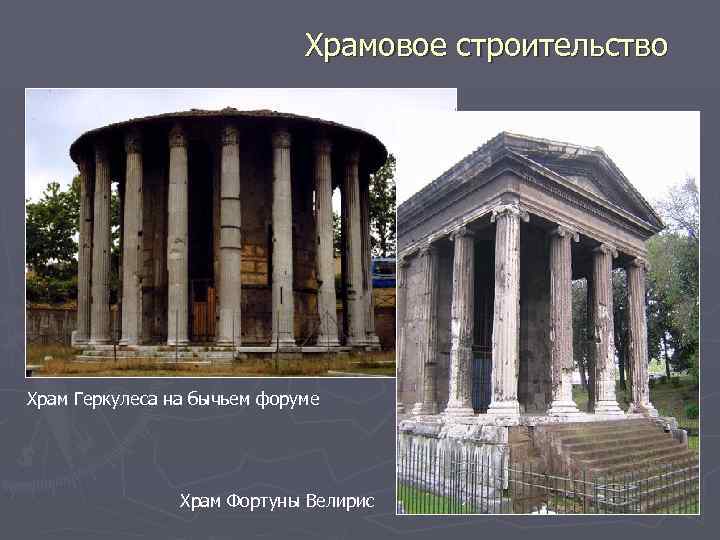 Храмовое строительство

Храм Геркулеса на бычьем форуме

Храм Фортуны Велирис